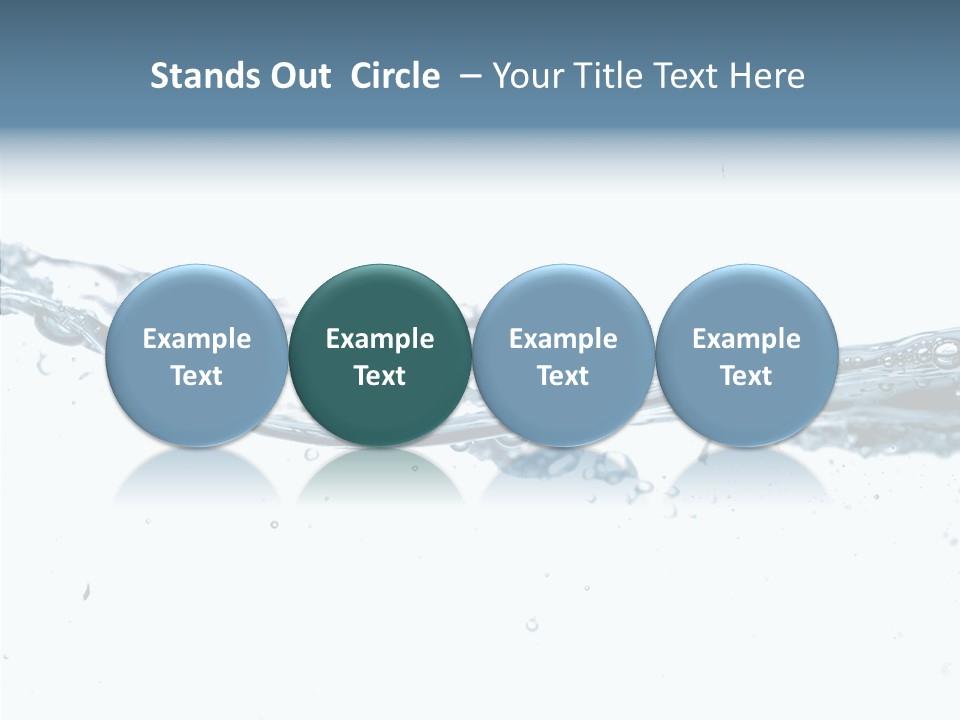 Stands Out Circle – Your Title Text Here

Example Text

Example Text

Example Text

Example Text